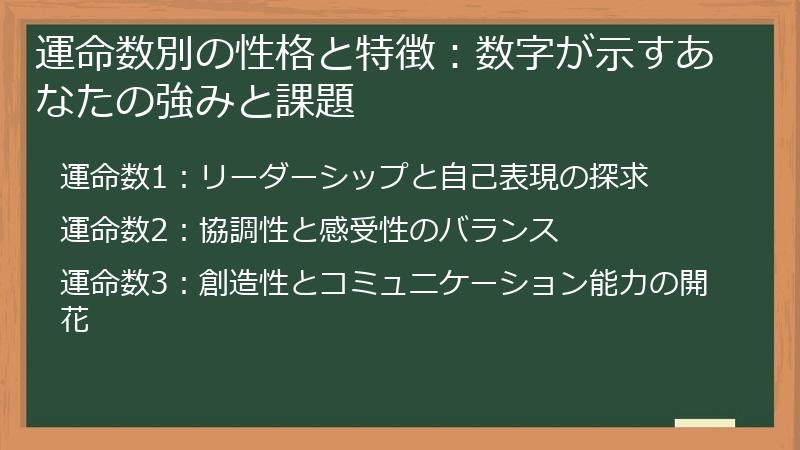 運命数別の性格と特徴：数字が示すあなたの強みと課題

運命数1：リーダーシップと自己表現の探求

運命数2：協調性と感受性のバランス

運命数3：創造性とコミュニケーション能力の開花